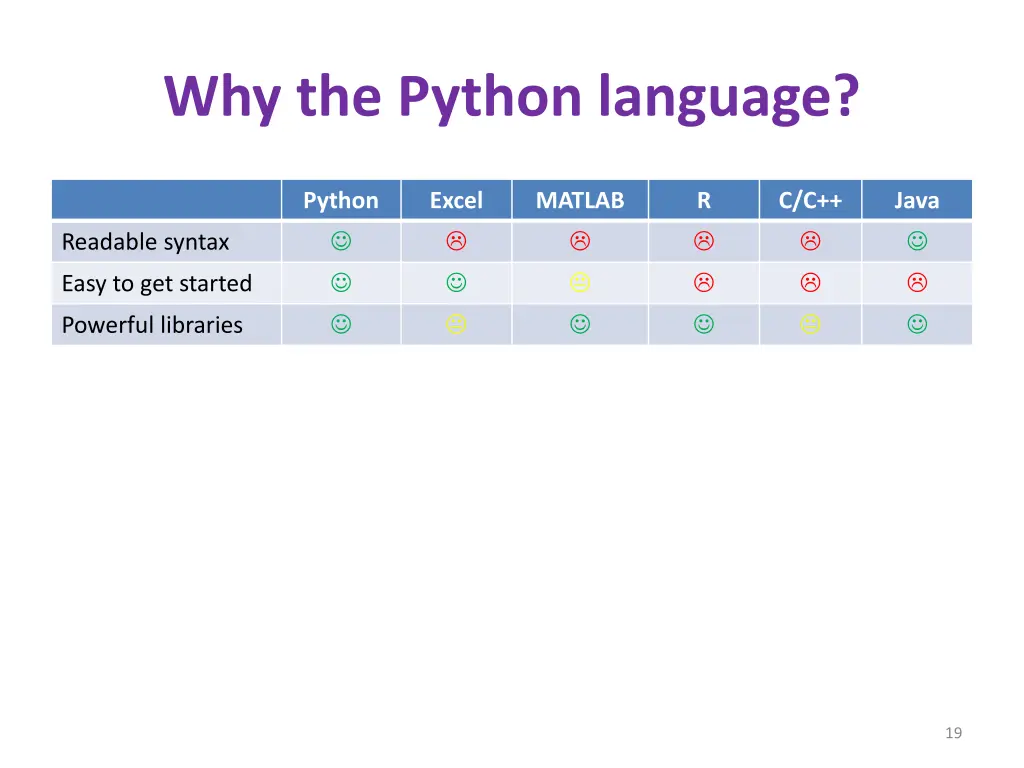 Why the Python language?

| | Python | Excel | MATLAB | R | C/C++ | Java |
|---|---|---|---|---|---|---|
| Readable syntax | ☺ | ☹ | ☹ | ☹ | ☹ | ☺ |
| Easy to get started | ☺ | ☺ | 😐 | ☹ | ☹ | ☹ |
| Powerful libraries | ☺ | 😐 | ☺ | ☺ | 😐 | ☺ |

19